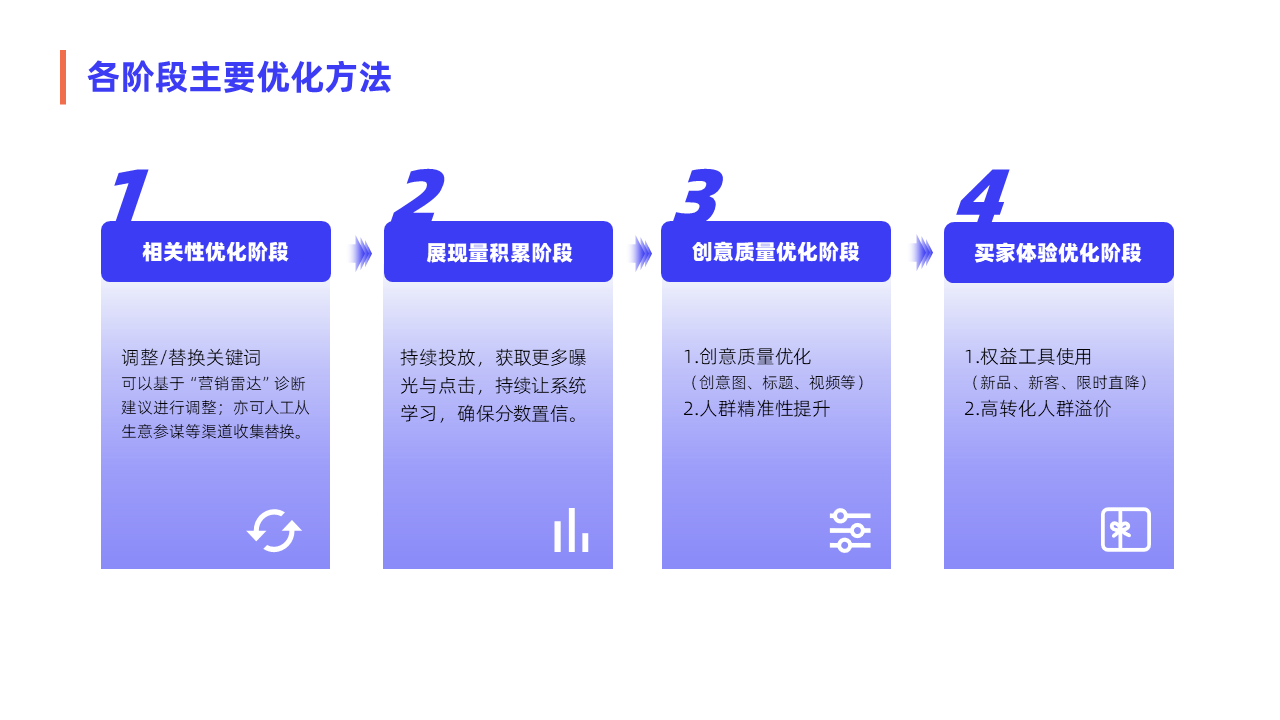 各阶段主要优化方法

1
相关性优化阶段

调整/替换关键词
可以基于“营销雷达”诊断建议进行调整；亦可人工从生意参谋等渠道收集替换。

2
展现量积累阶段

持续投放，获取更多曝光与点击，持续让系统学习，确保分数置信。

3
创意质量优化阶段

1.创意质量优化
（创意图、标题、视频等）
2.人群精准性提升

4
买家体验优化阶段

1.权益工具使用
（新品、新客、限时直降）
2.高转化人群溢价